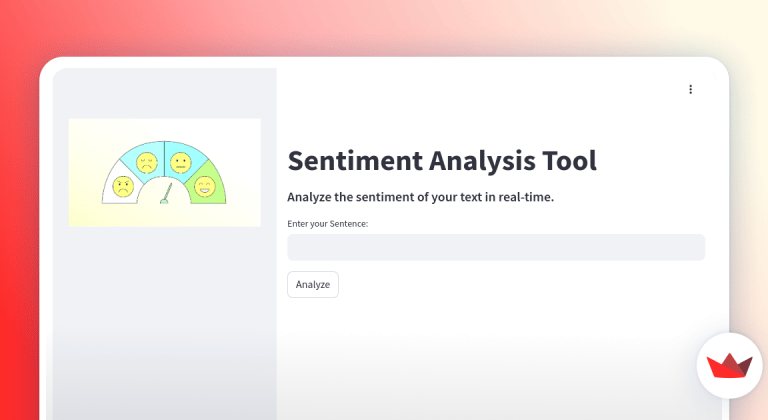 Sentiment Analysis Tool

Analyze the sentiment of your text in real-time.

Enter your Sentence:

Analyze